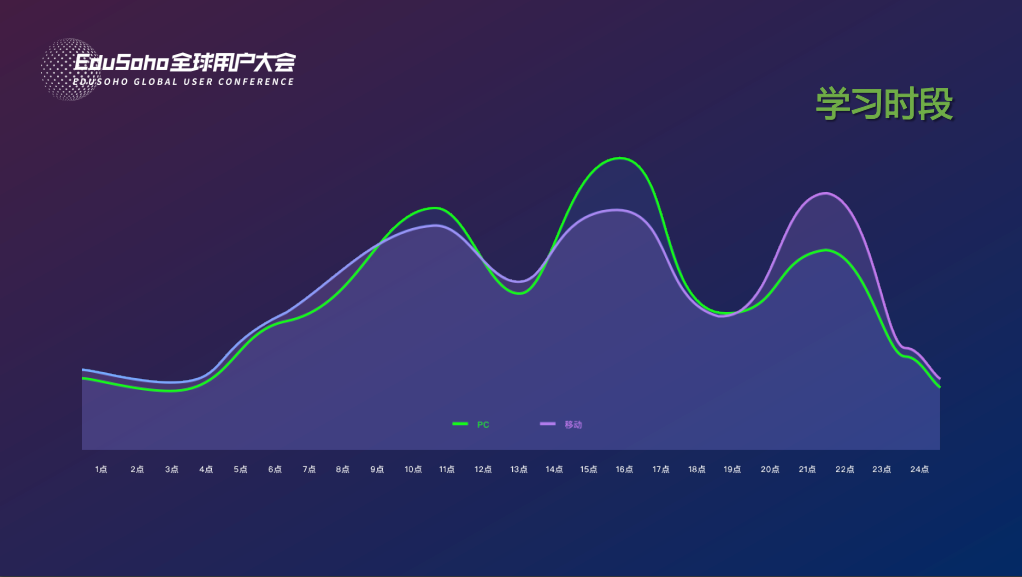 EduSoho全球用户大会
EDUSOHO GLOBAL USER CONFERENCE

学习时段

PC 移动

1点 2点 3点 4点 5点 6点 7点 8点 9点 10点 11点 12点 13点 14点 15点 16点 17点 18点 19点 20点 21点 22点 23点 24点